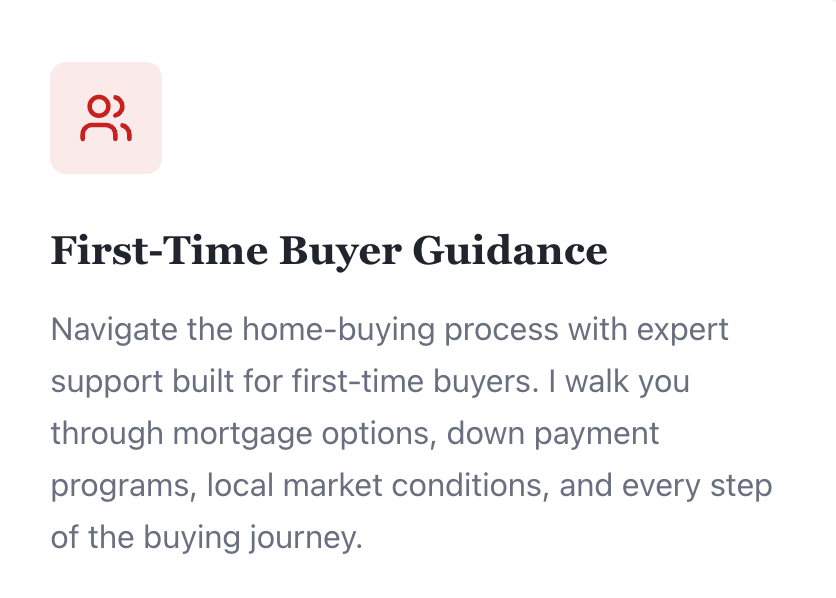 First-Time Buyer Guidance

Navigate the home-buying process with expert support built for first-time buyers. I walk you through mortgage options, down payment programs, local market conditions, and every step of the buying journey.